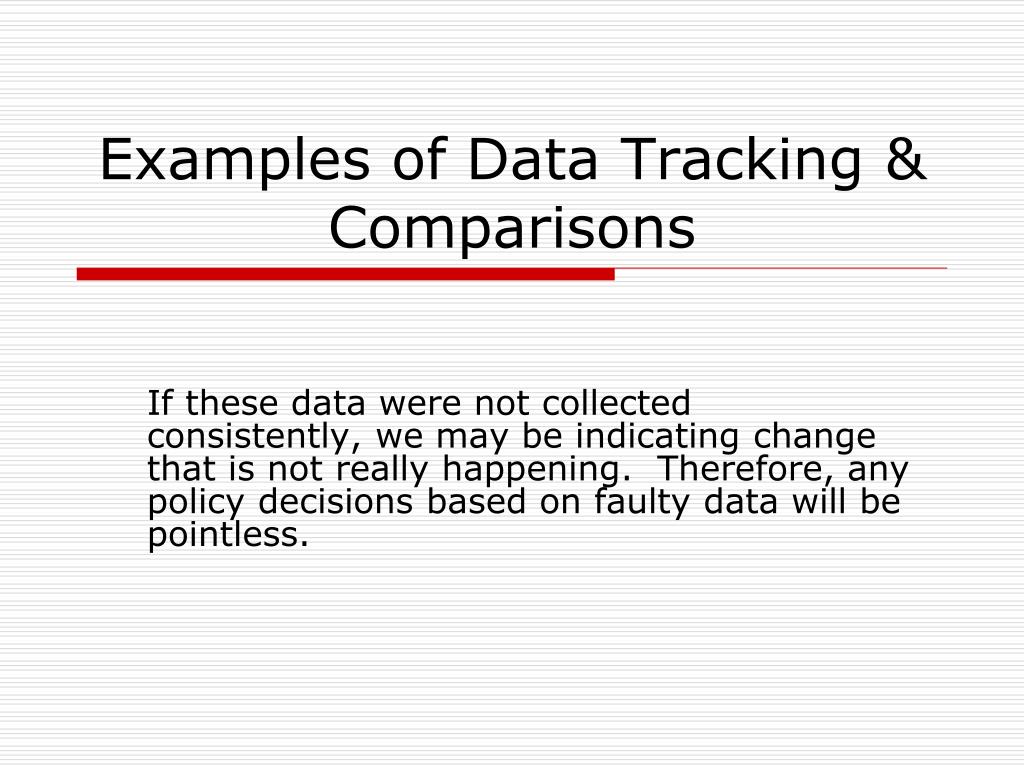 Examples of Data Tracking & Comparisons

If these data were not collected consistently, we may be indicating change that is not really happening. Therefore, any policy decisions based on faulty data will be pointless.